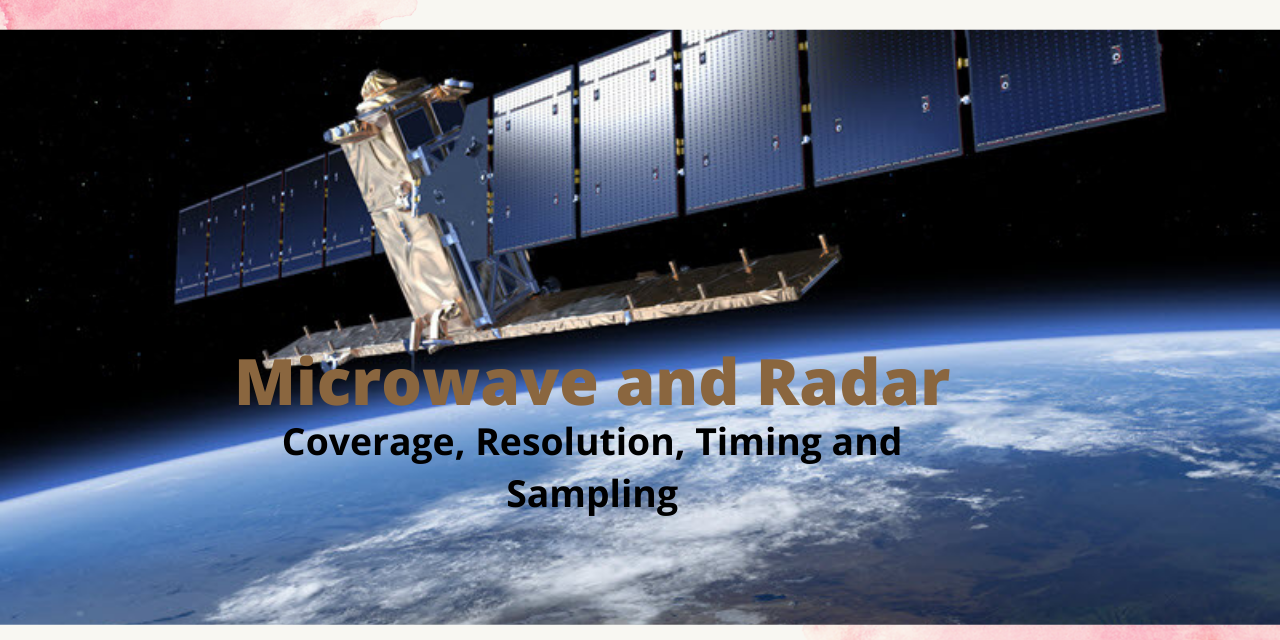 Microwave and Radar

Coverage, Resolution, Timing and Sampling